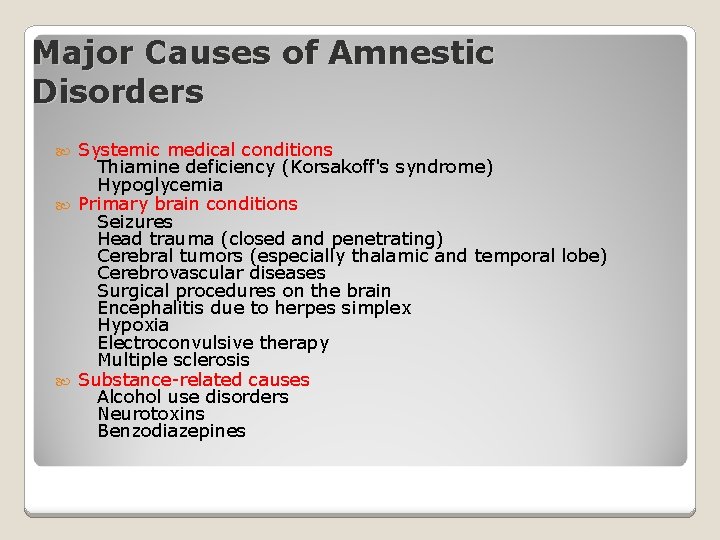 Major Causes of Amnestic Disorders

Systemic medical conditions
Thiamine deficiency (Korsakoff's syndrome)
Hypoglycemia

Primary brain conditions
Seizures
Head trauma (closed and penetrating)
Cerebral tumors (especially thalamic and temporal lobe)
Cerebrovascular diseases
Surgical procedures on the brain
Encephalitis due to herpes simplex
Hypoxia
Electroconvulsive therapy
Multiple sclerosis

Substance-related causes
Alcohol use disorders
Neurotoxins
Benzodiazepines